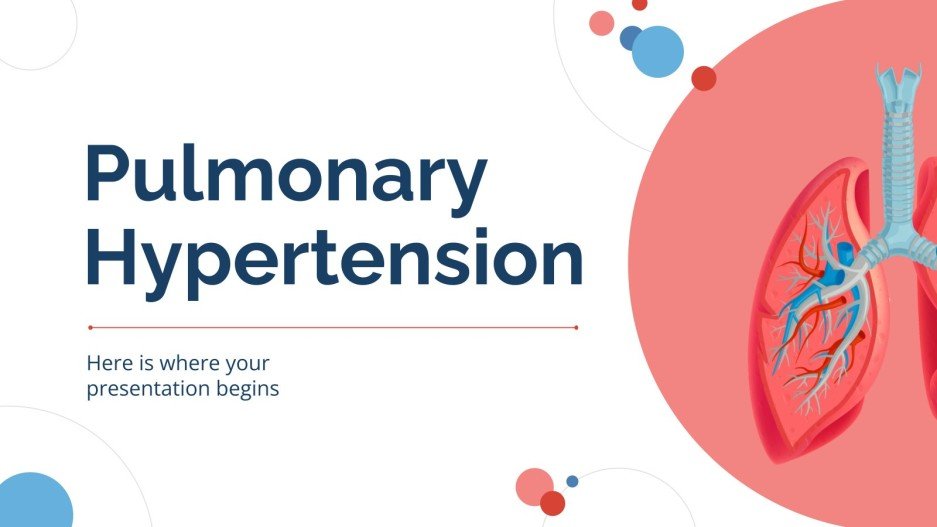 Pulmonary Hypertension

Here is where your presentation begins